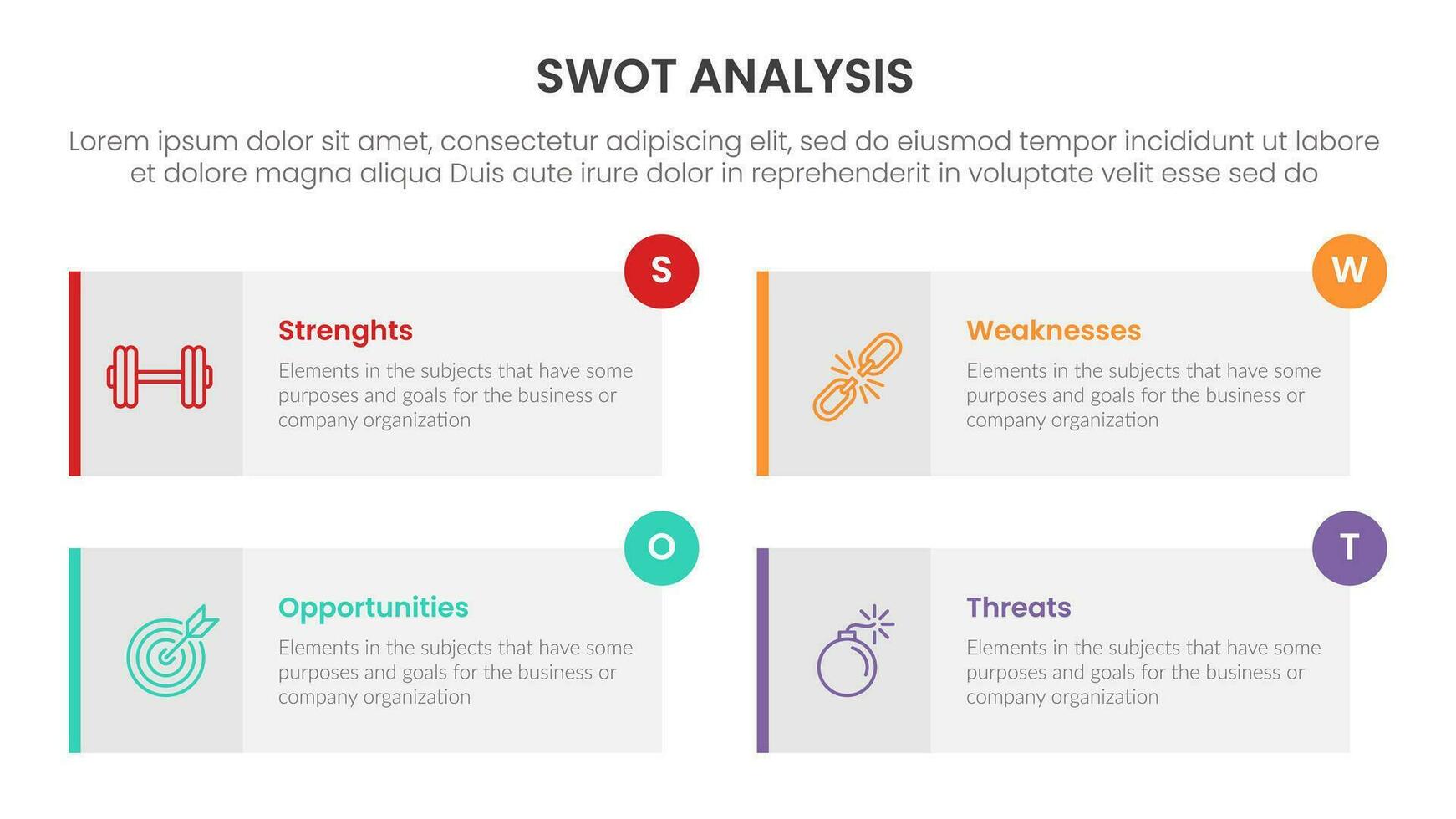 SWOT ANALYSIS

Lorem ipsum dolor sit amet, consectetur adipiscing elit, sed do eiusmod tempor incididunt ut labore et dolore magna aliqua Duis aute irure dolor in reprehenderit in voluptate velit esse sed do

S

Strenghts

Elements in the subjects that have some purposes and goals for the business or company organization

W

Weaknesses

Elements in the subjects that have some purposes and goals for the business or company organization

O

Opportunities

Elements in the subjects that have some purposes and goals for the business or company organization

T

Threats

Elements in the subjects that have some purposes and goals for the business or company organization